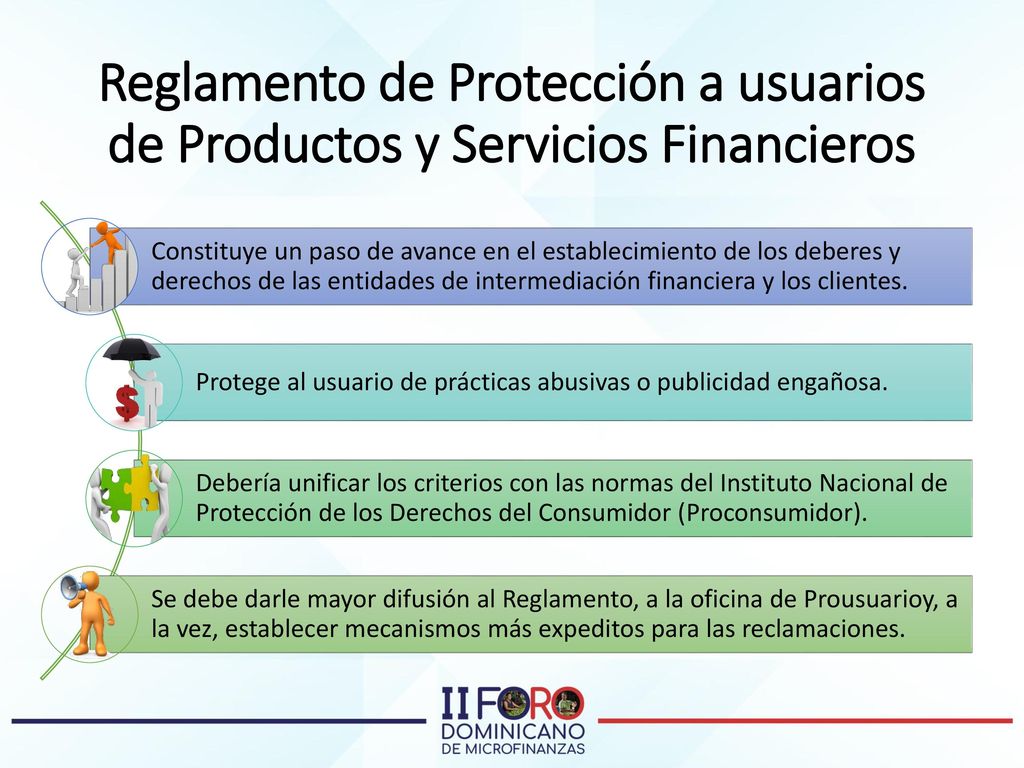 Reglamento de Protección a usuarios de Productos y Servicios Financieros

Constituye un paso de avance en el establecimiento de los deberes y derechos de las entidades de intermediación financiera y los clientes.

Protege al usuario de prácticas abusivas o publicidad engañosa.

Debería unificar los criterios con las normas del Instituto Nacional de Protección de los Derechos del Consumidor (Proconsumidor).

Se debe darle mayor difusión al Reglamento, a la oficina de Prousuarioy, a la vez, establecer mecanismos más expeditos para las reclamaciones.

II FORO DOMINICANO DE MICROFINANZAS